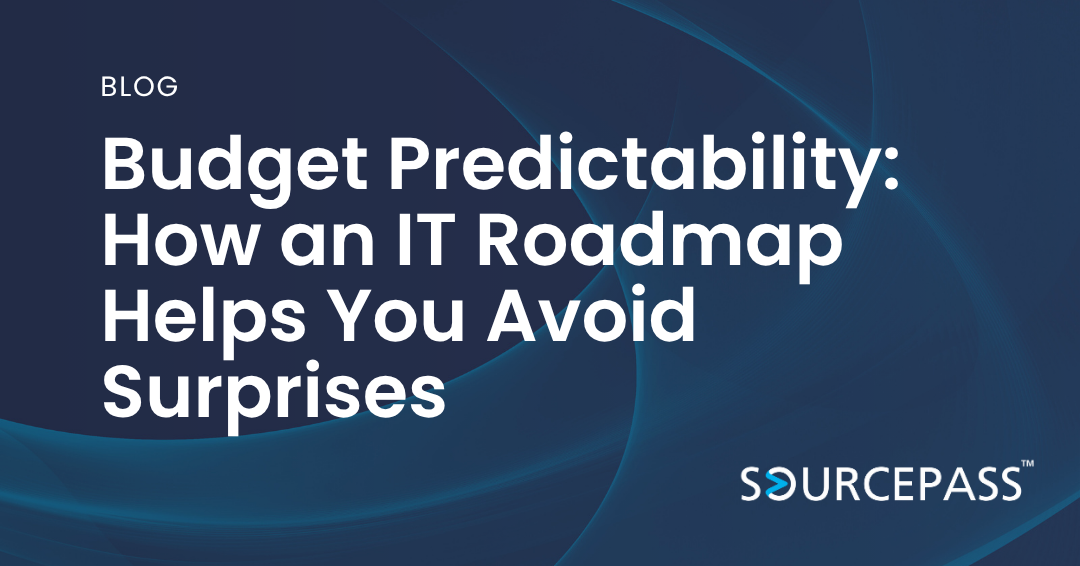 BLOG

Budget Predictability: How an IT Roadmap Helps You Avoid Surprises

SOURCEPASS™